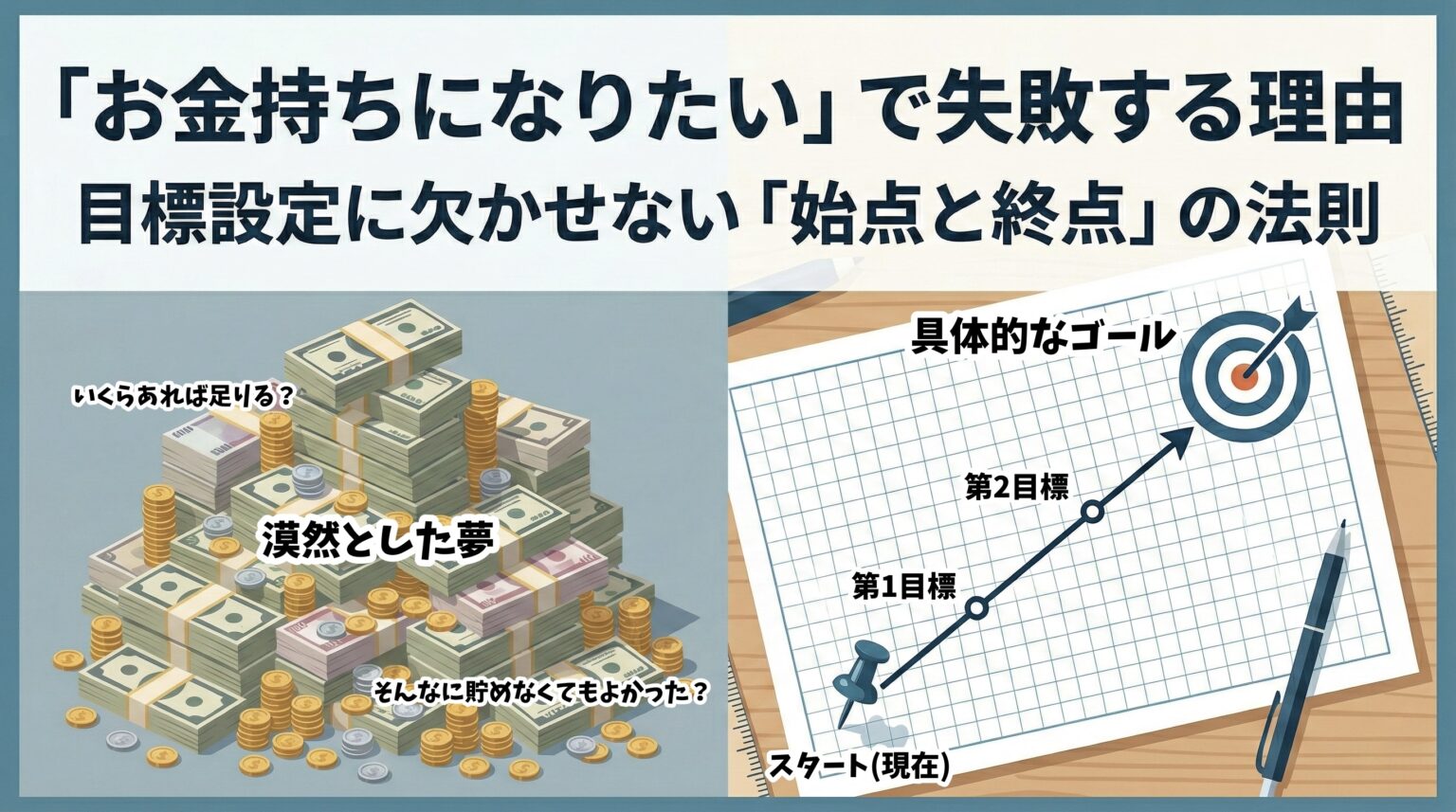 「お金持ちになりたい」で失敗する理由
目標設定に欠かせない「始点と終点」の法則

いくらあれば足りる？

漠然とした夢

そんなに貯めなくてもよかった？

具体的なゴール

第2目標

第1目標

スタート(現在)